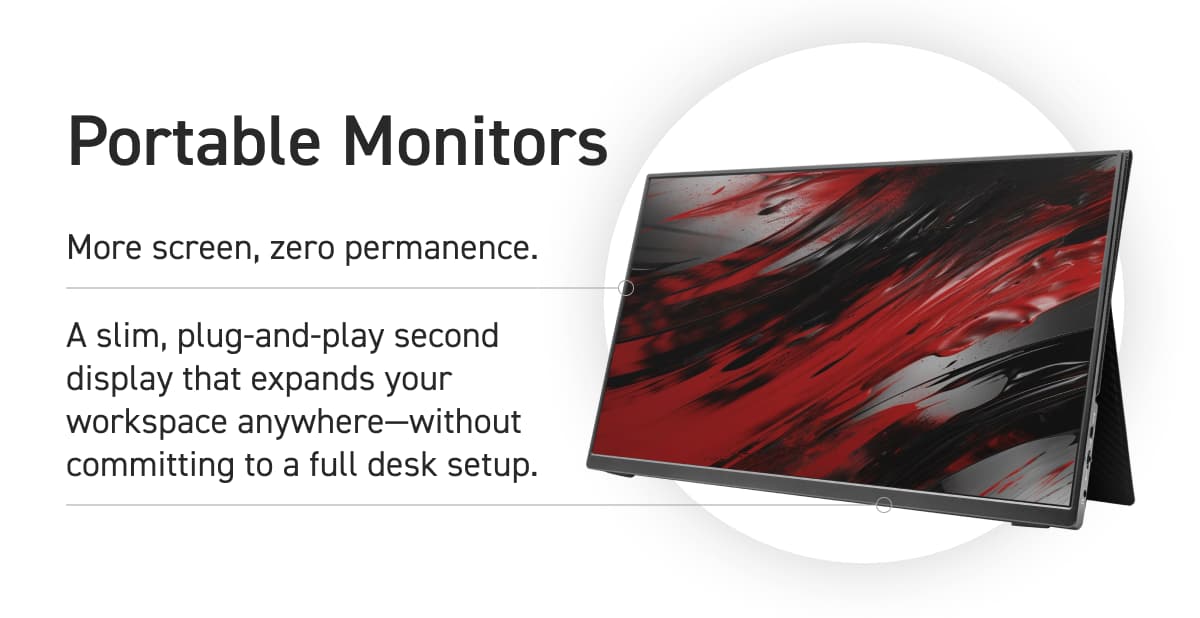 Portable Monitors

More screen, zero permanence.

A slim, plug-and-play second display that expands your workspace anywhere—without committing to a full desk setup.